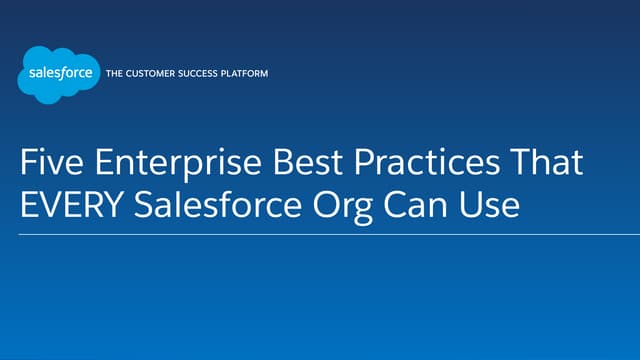 salesforce THE CUSTOMER SUCCESS PLATFORM

Five Enterprise Best Practices That EVERY Salesforce Org Can Use